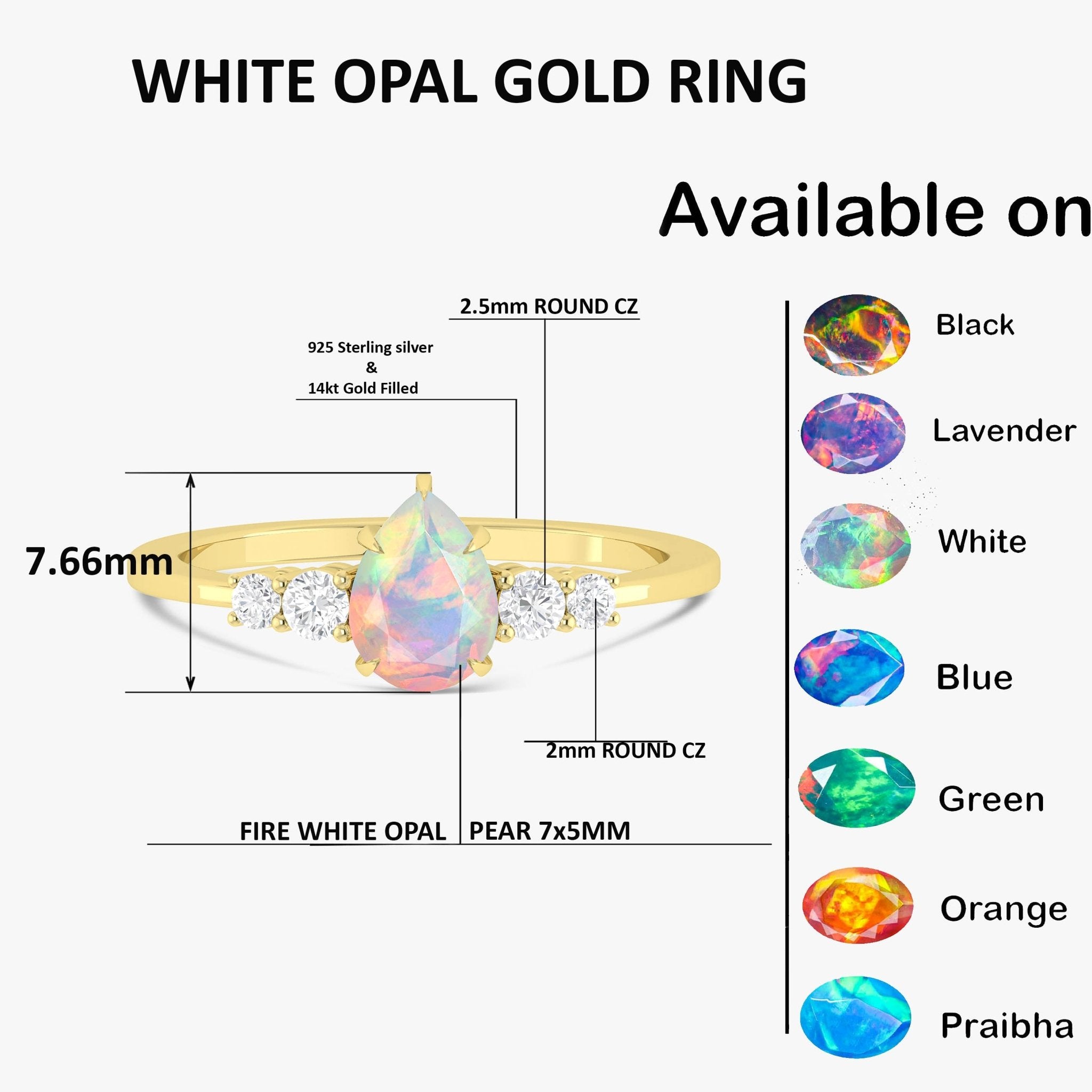 WHITE OPAL GOLD RING

Available on

2.5mm ROUND CZ

925 Sterling silver
&
14kt Gold Filled

7.66mm

2mm ROUND CZ

FIRE WHITE OPAL PEAR 7x5MM

Black
Lavender
White
Blue
Green
Orange
Praibha